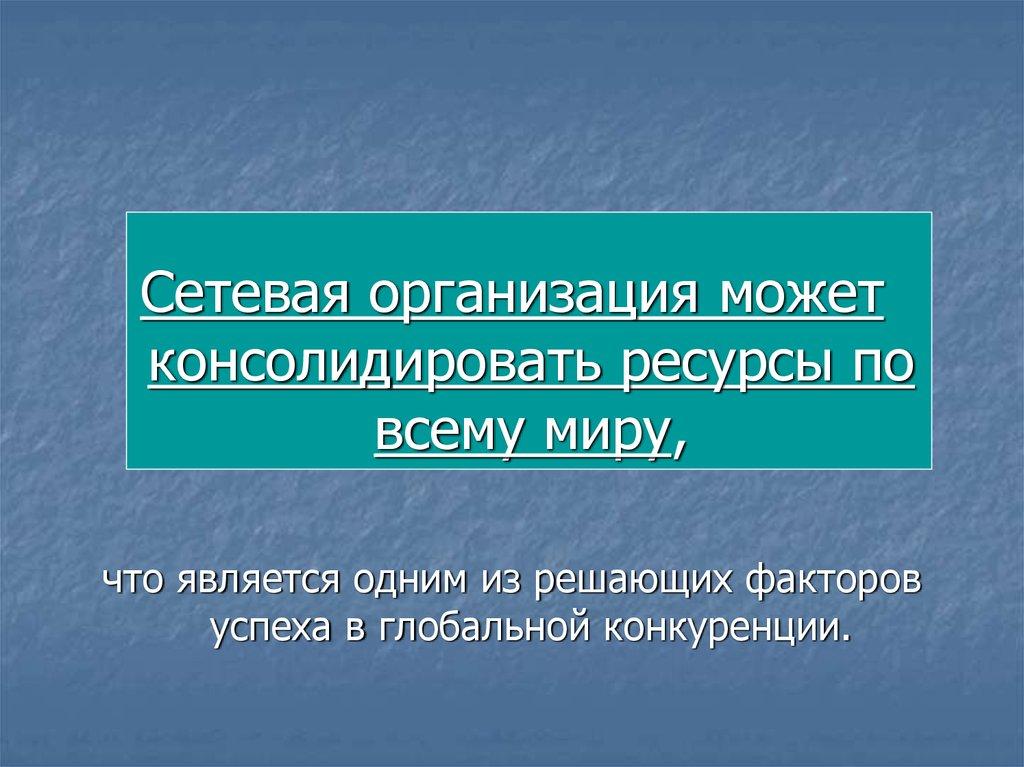 Сетевая организация может консолидировать ресурсы по всему миру,

что является одним из решающих факторов успеха в глобальной конкуренции.